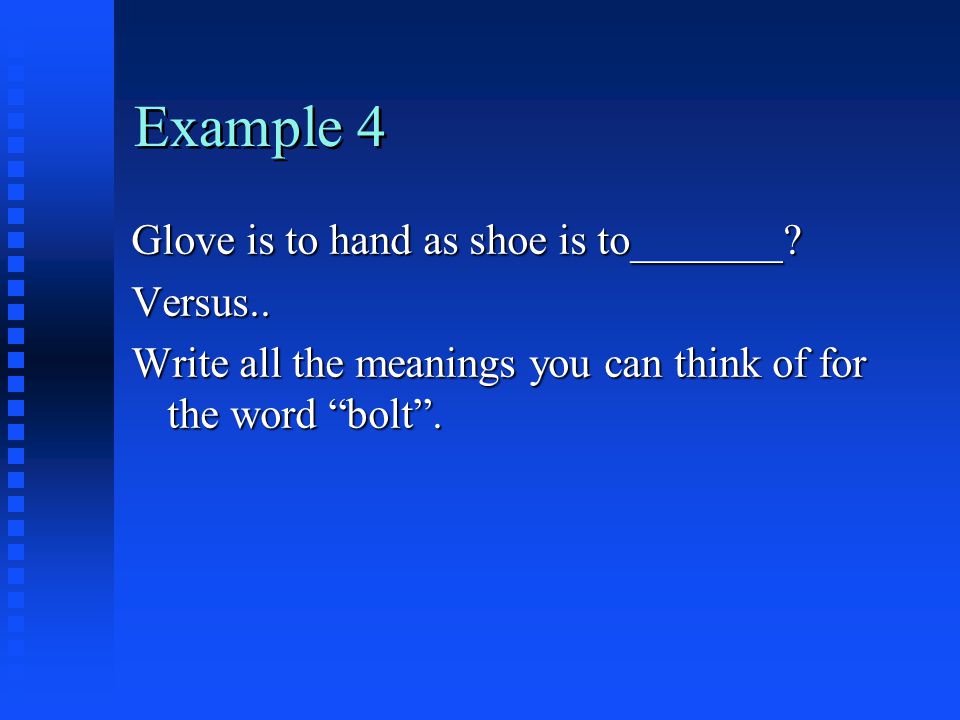 Example 4

Glove is to hand as shoe is to_______?

Versus..

Write all the meanings you can think of for the word “bolt”.